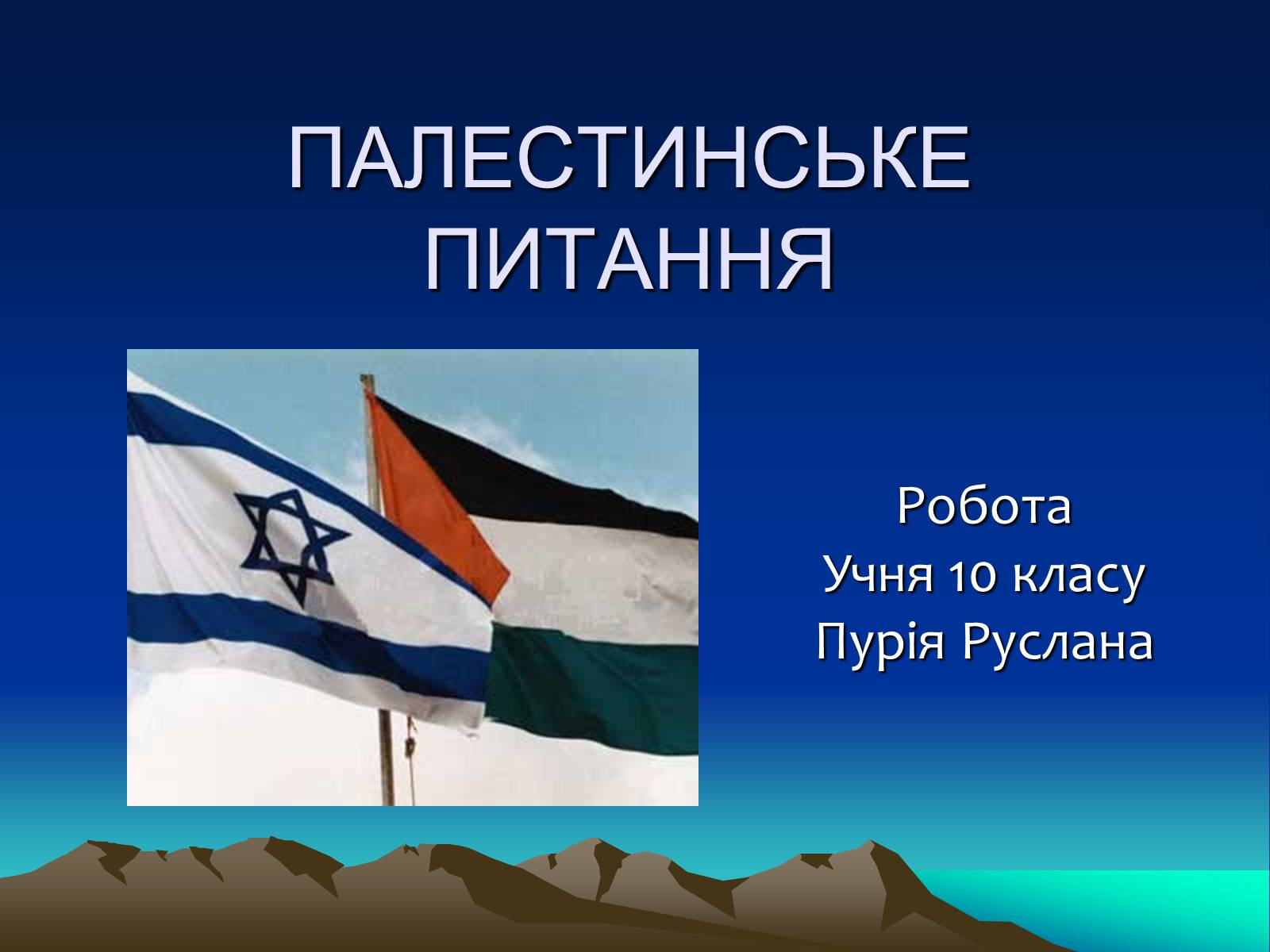 ПАЛЕСТИНСЬКЕ ПИТАННЯ

Робота
Учня 10 класу
Пурія Руслана